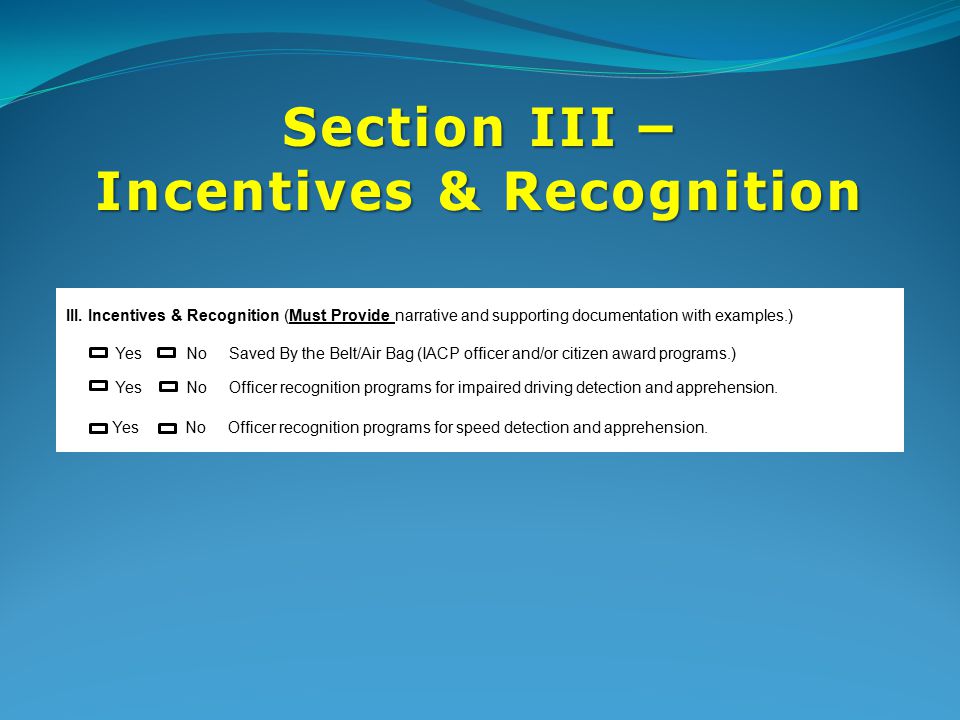 Section III – Incentives & Recognition

III. Incentives & Recognition (Must Provide narrative and supporting documentation with examples.)

Yes No Saved By the Belt/Air Bag (IACP officer and/or citizen award programs.)

Yes No Officer recognition programs for impaired driving detection and apprehension.

Yes No Officer recognition programs for speed detection and apprehension.